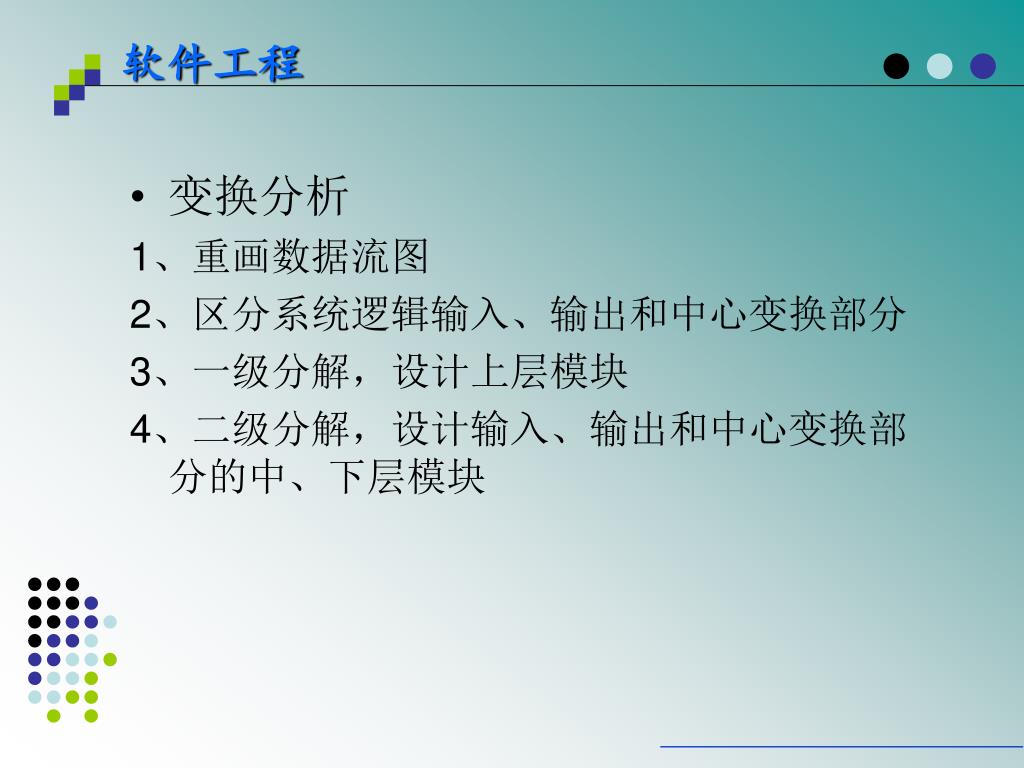 软件工程

• 变换分析

1、重画数据流图

2、区分系统逻辑输入、输出和中心变换部分

3、一级分解，设计上层模块

4、二级分解，设计输入、输出和中心变换部分的中、下层模块